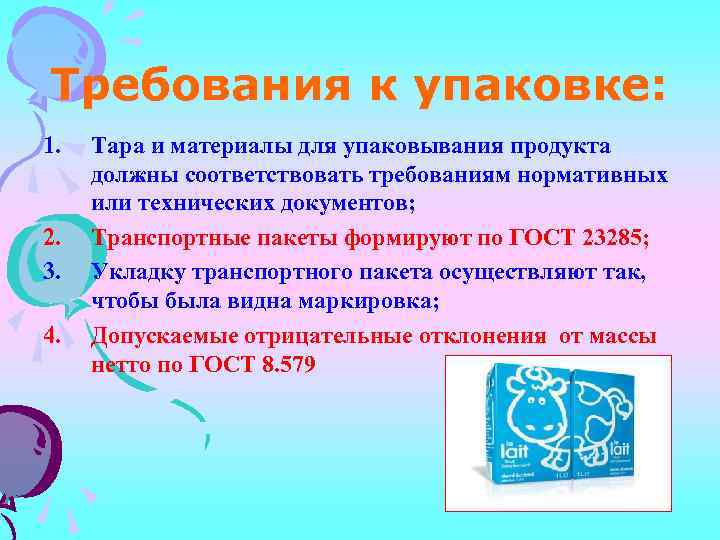 Требования к упаковке:

1. Тара и материалы для упаковывания продукта должны соответствовать требованиям нормативных или технических документов;

2. Транспортные пакеты формируют по ГОСТ 23285;

3. Укладку транспортного пакета осуществляют так, чтобы была видна маркировка;

4. Допускаемые отрицательные отклонения от массы нетто по ГОСТ 8.579

le lait

le lait